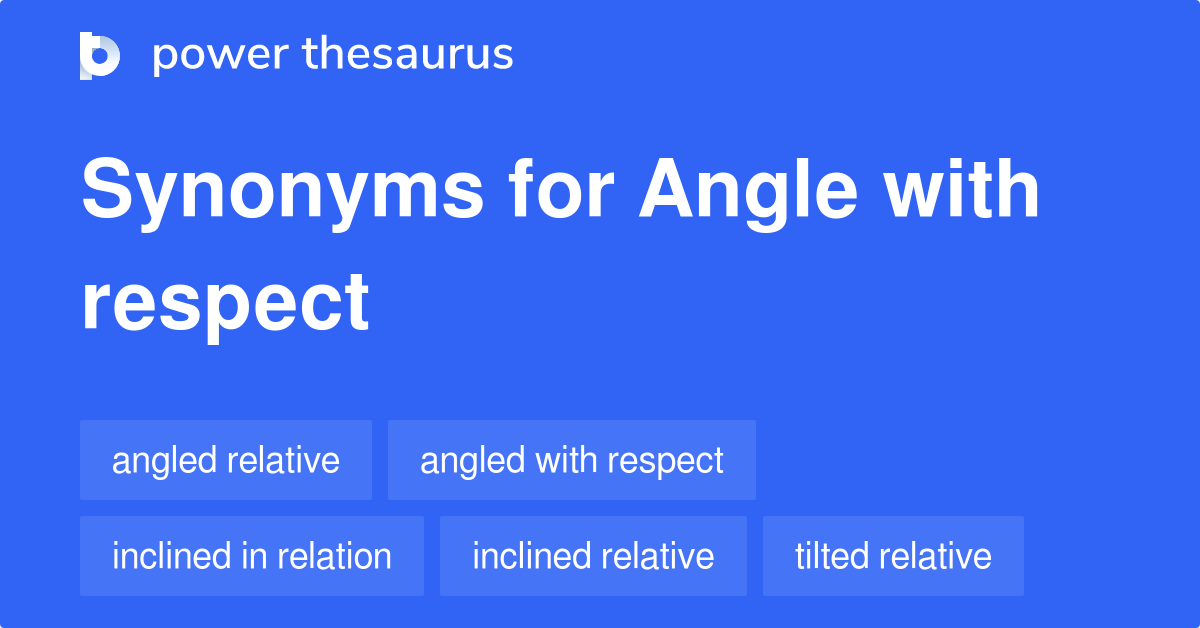 power thesaurus

Synonyms for Angle with respect

angled relative

angled with respect

inclined in relation

inclined relative

tilted relative